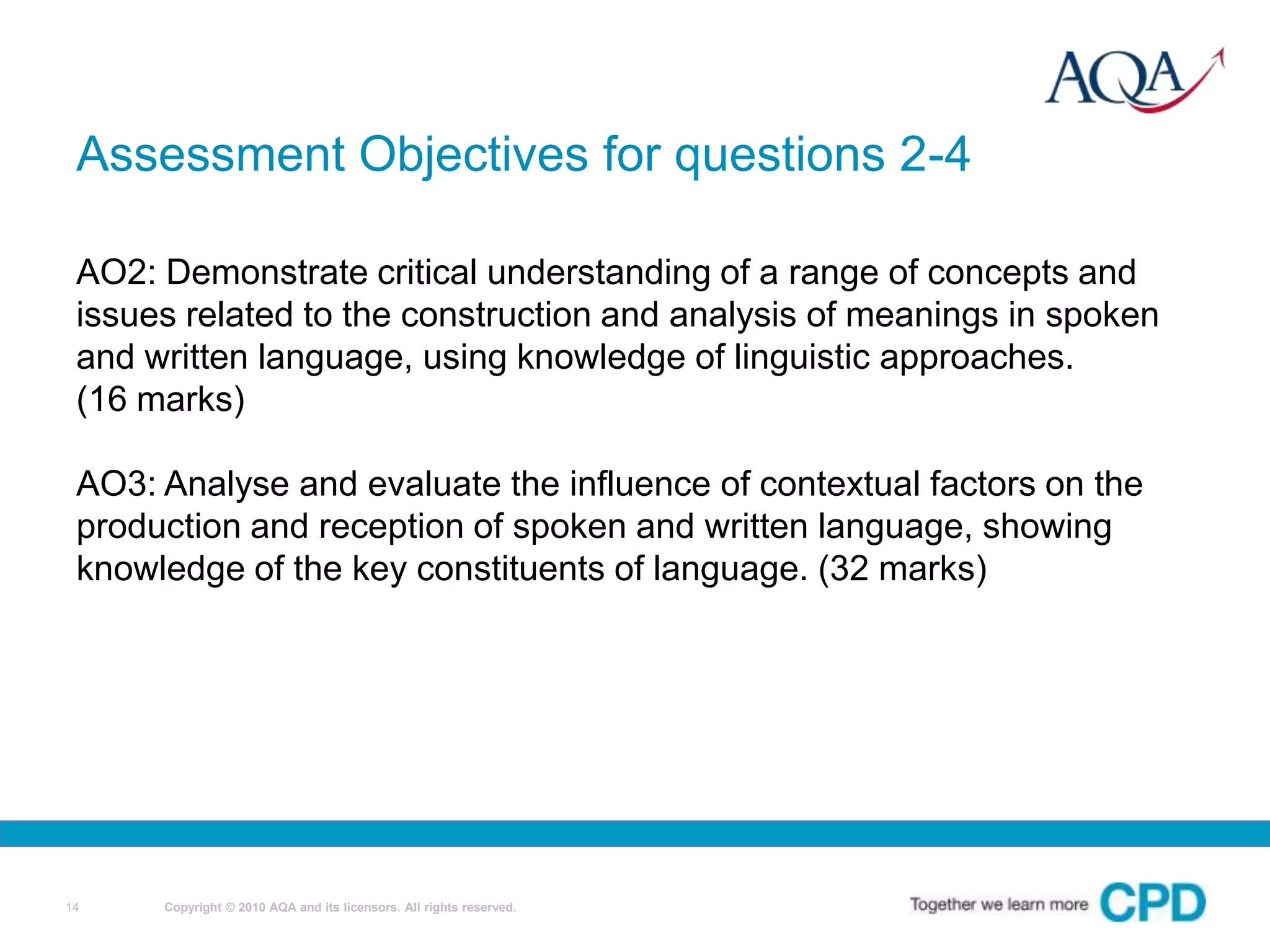 AQA

Assessment Objectives for questions 2-4

AO2: Demonstrate critical understanding of a range of concepts and issues related to the construction and analysis of meanings in spoken and written language, using knowledge of linguistic approaches. (16 marks)

AO3: Analyse and evaluate the influence of contextual factors on the production and reception of spoken and written language, showing knowledge of the key constituents of language. (32 marks)

14 Copyright © 2010 AQA and its licensors. All rights reserved.

Together we learn more CPD